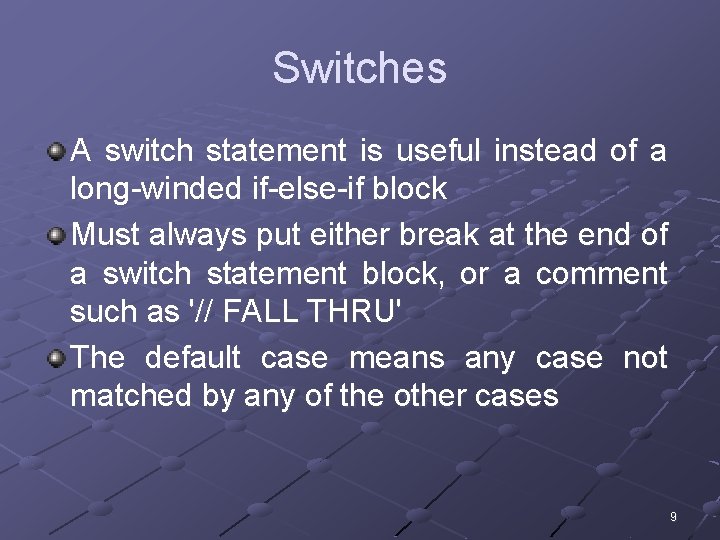 Switches

A switch statement is useful instead of a long-winded if-else-if block

Must always put either break at the end of a switch statement block, or a comment such as '// FALL THRU'

The default case means any case not matched by any of the other cases

9